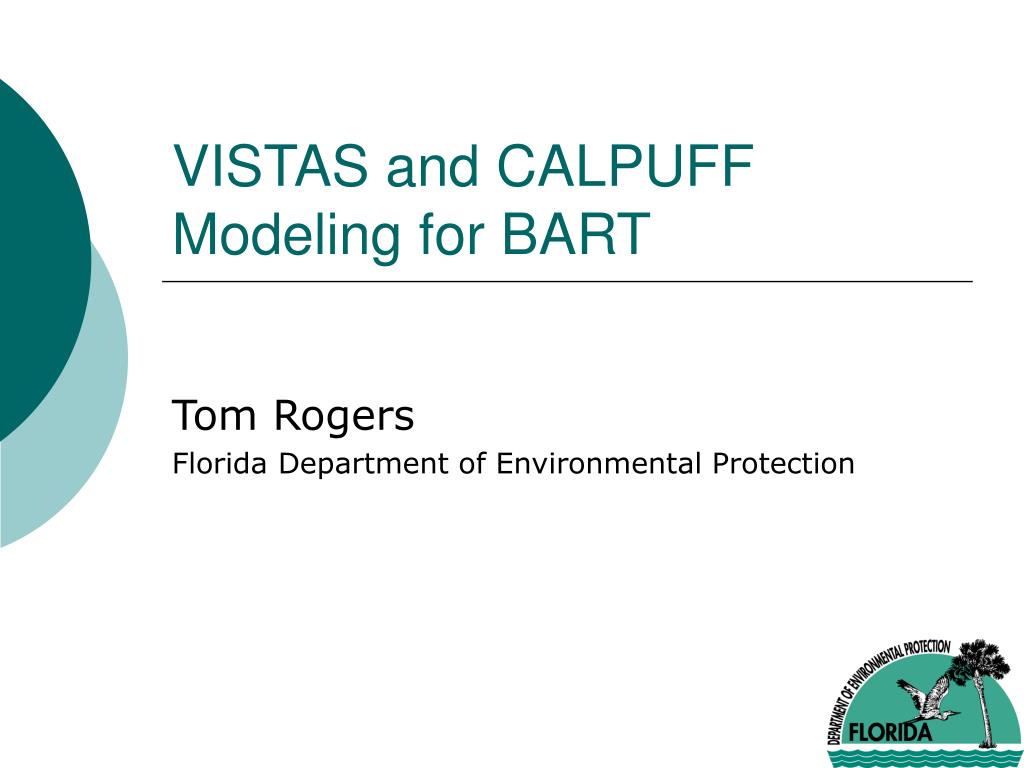 VISTAS and CALPUFF Modeling for BART

Tom Rogers

Florida Department of Environmental Protection

DEPARTMENT OF ENVIRONMENTAL PROTECTION
FLORIDA